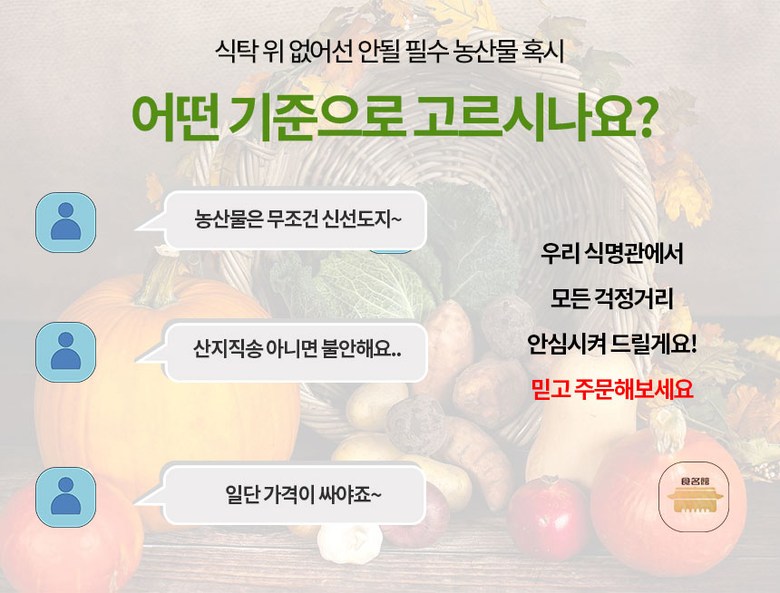 식탁 위 없어선 안될 필수 농산물 혹시

어떤 기준으로 고르시나요?

농산물은 무조건 신선도지~

산지직송 아니면 불안해요..

일단 가격이 싸야죠~

우리 식명관에서

모든 걱정거리

안심시켜 드릴게요!

믿고 주문해보세요

食名館